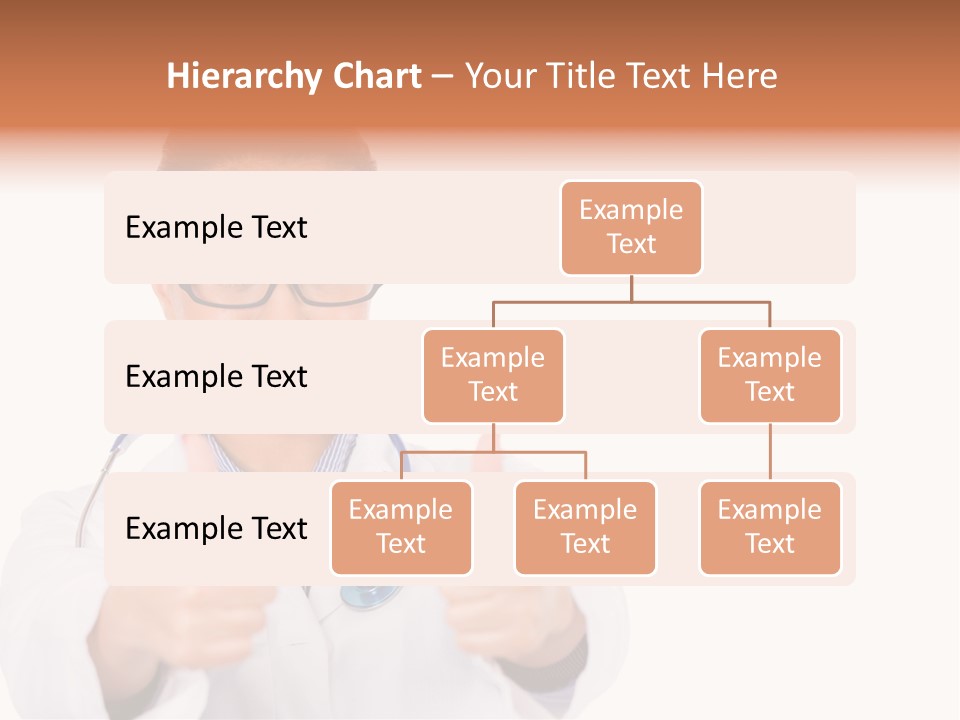 Hierarchy Chart – Your Title Text Here

Example Text

Example Text

Example Text

Example Text

Example Text

Example Text

Example Text

Example Text

Example Text